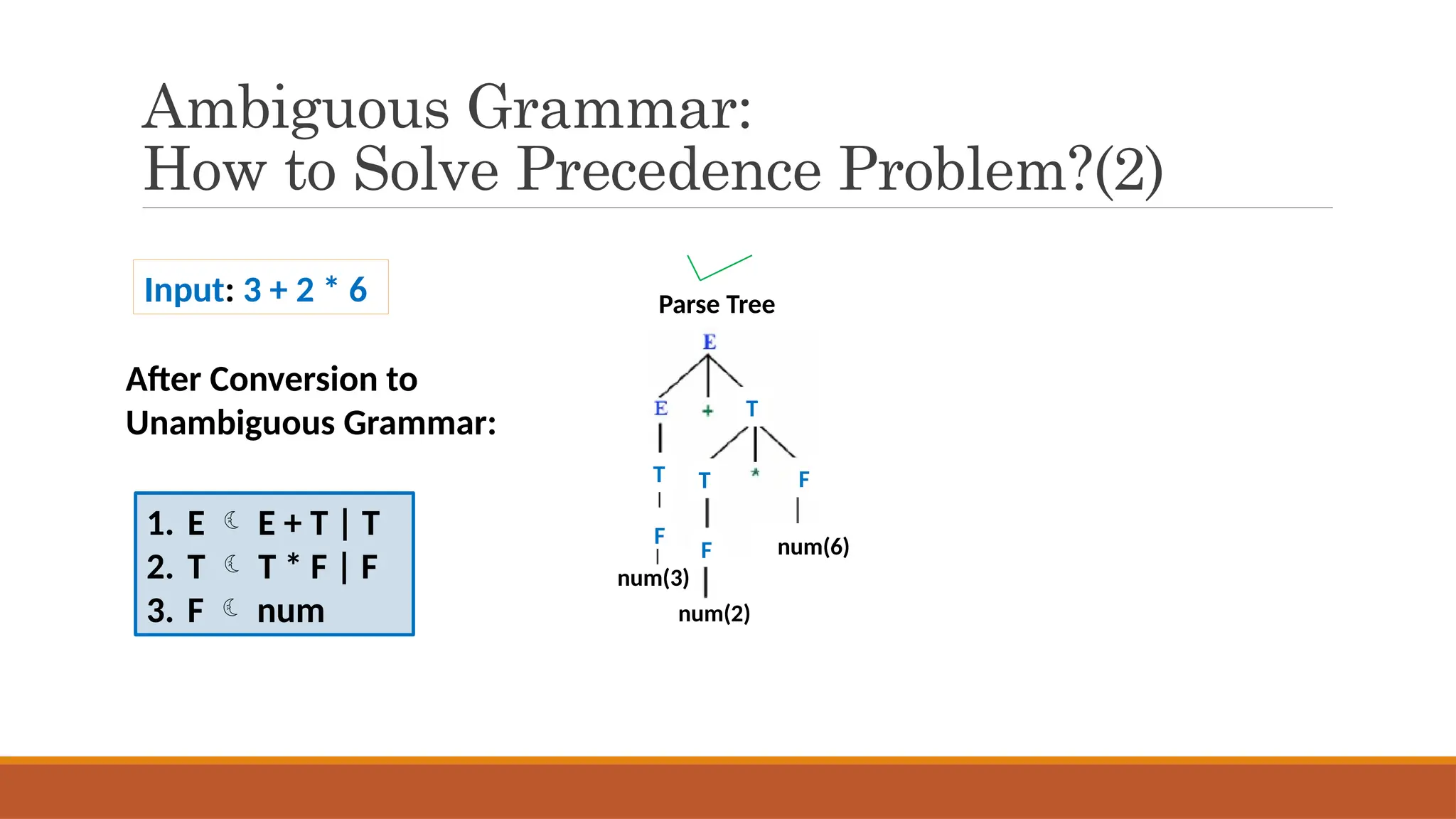 Ambiguous Grammar:
How to Solve Precedence Problem?(2)

Input: 3 + 2 * 6

After Conversion to Unambiguous Grammar:

1. E ☾ E + T | T
2. T ☾ T * F | F
3. F ☾ num

Parse Tree

E
E + T
T T * F
F F num(6)
num(3) num(2)